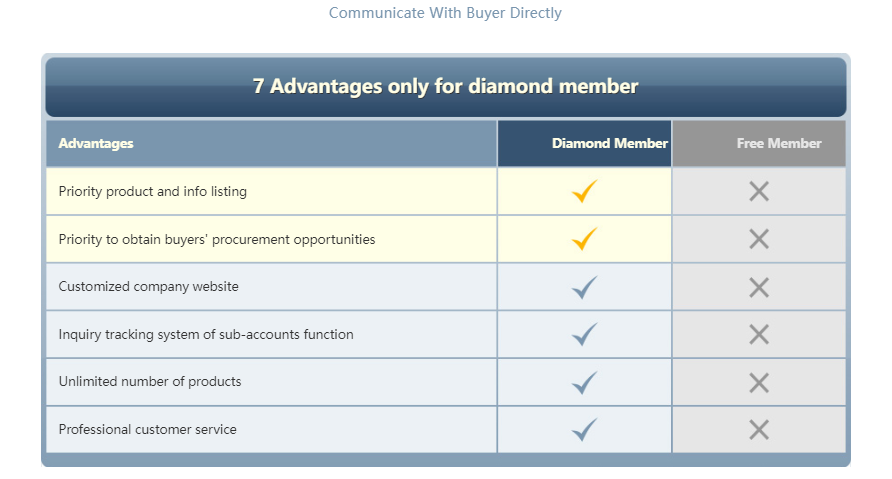 Communicate With Buyer Directly

7 Advantages only for diamond member

| Advantages | Diamond Member | Free Member |
|---|---|---|
| Priority product and info listing | ✓ | ✕ |
| Priority to obtain buyers' procurement opportunities | ✓ | ✕ |
| Customized company website | ✓ | ✕ |
| Inquiry tracking system of sub-accounts function | ✓ | ✕ |
| Unlimited number of products | ✓ | ✕ |
| Professional customer service | ✓ | ✕ |